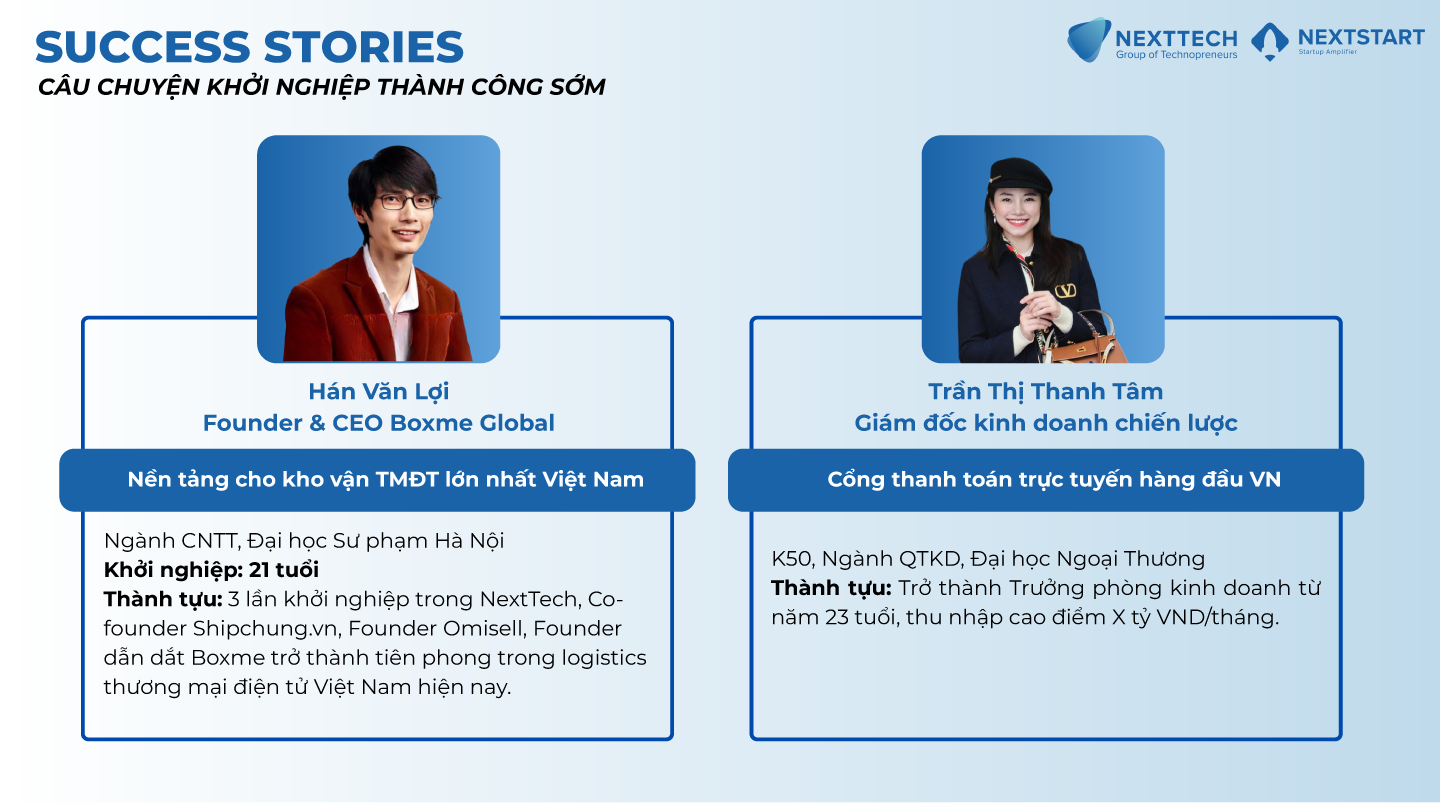 SUCCESS STORIES
CÂU CHUYỆN KHỞI NGHIỆP THÀNH CÔNG SỚM

NEXTTECH Group of Technopreneurs
NEXTSTART Startup Amplifier

Hán Văn Lợi
Founder & CEO Boxme Global

Nền tảng cho kho vận TMĐT lớn nhất Việt Nam

Ngành CNTT, Đại học Sư phạm Hà Nội
Khởi nghiệp: 21 tuổi
Thành tựu: 3 lần khởi nghiệp trong NextTech, Co-founder Shipchung.vn, Founder Omisell, Founder dẫn dắt Boxme trở thành tiên phong trong logistics thương mại điện tử Việt Nam hiện nay.

Trần Thị Thanh Tâm
Giám đốc kinh doanh chiến lược

Cổng thanh toán trực tuyến hàng đầu VN

K50, Ngành QTKD, Đại học Ngoại Thương
Thành tựu: Trở thành Trưởng phòng kinh doanh từ năm 23 tuổi, thu nhập cao điểm X tỷ VND/tháng.